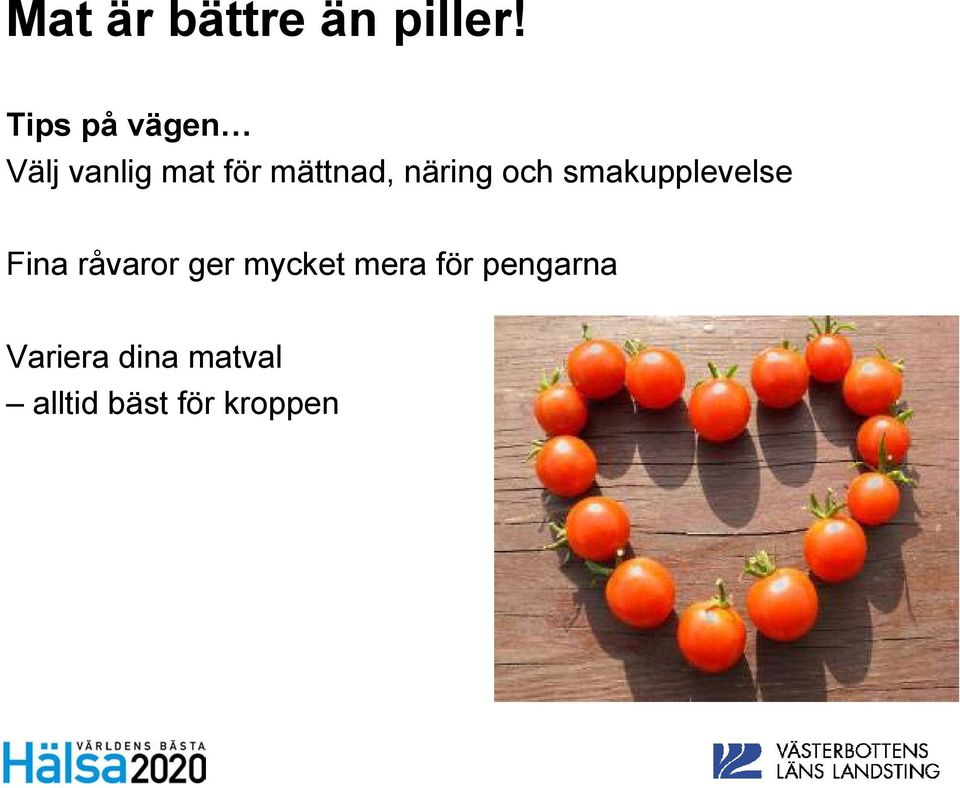 Mat är bättre än piller!

Tips på vägen…
Välj vanlig mat för mättnad, näring och smakupplevelse

Fina råvaror ger mycket mera för pengarna

Variera dina matval
– alltid bäst för kroppen

VÄRLDENS BÄSTA Hälsa2020

VÄSTERBOTTENS LÄNS LANDSTING